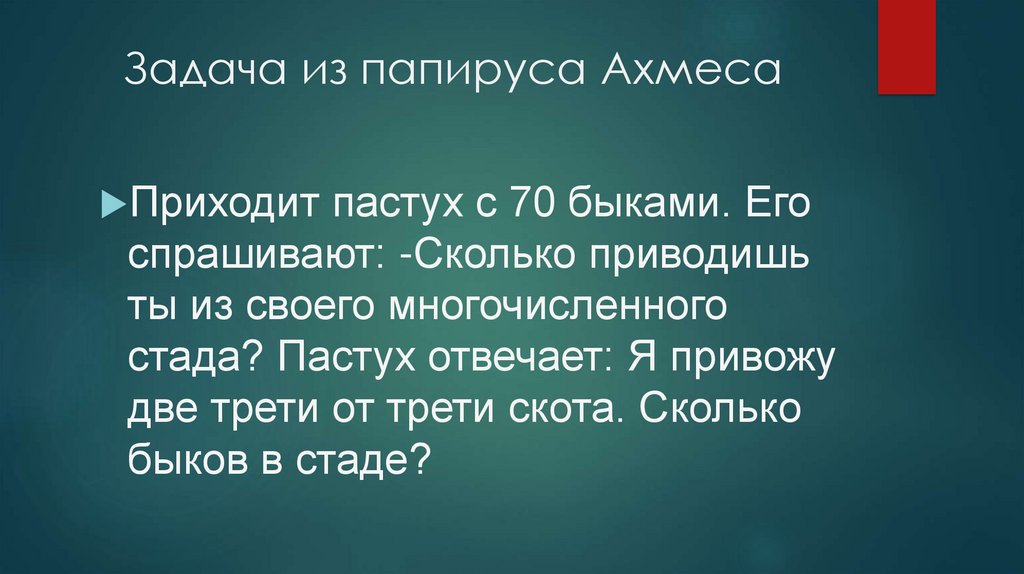 Задача из папируса Ахмеса

Приходит пастух с 70 быками. Его спрашивают: -Сколько приводишь ты из своего многочисленного стада? Пастух отвечает: Я привожу две трети от трети скота. Сколько быков в стаде?